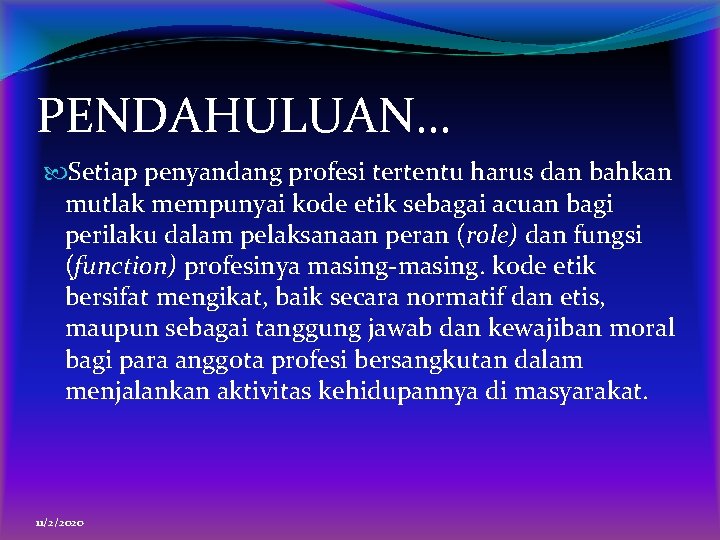 PENDAHULUAN…

Setiap penyandang profesi tertentu harus dan bahkan mutlak mempunyai kode etik sebagai acuan bagi perilaku dalam pelaksanaan peran (role) dan fungsi (function) profesinya masing-masing. kode etik bersifat mengikat, baik secara normatif dan etis, maupun sebagai tanggung jawab dan kewajiban moral bagi para anggota profesi bersangkutan dalam menjalankan aktivitas kehidupannya di masyarakat.

11/2/2020